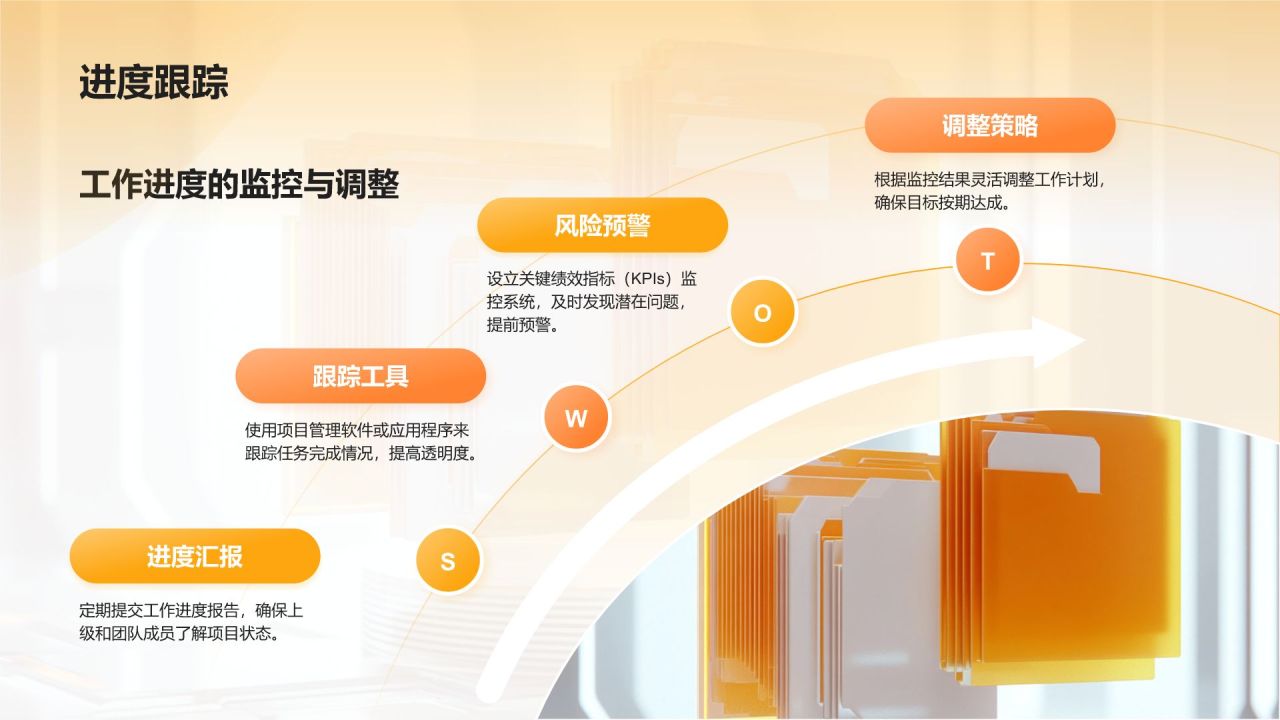 进度跟踪

工作进度的监控与调整

进度汇报

定期提交工作进度报告，确保上级和团队成员了解项目状态。

S

跟踪工具

使用项目管理软件或应用程序来跟踪任务完成情况，提高透明度。

W

风险预警

设立关键绩效指标（KPIs）监控系统，及时发现潜在问题，提前预警。

O

调整策略

根据监控结果灵活调整工作计划，确保目标按期达成。

T